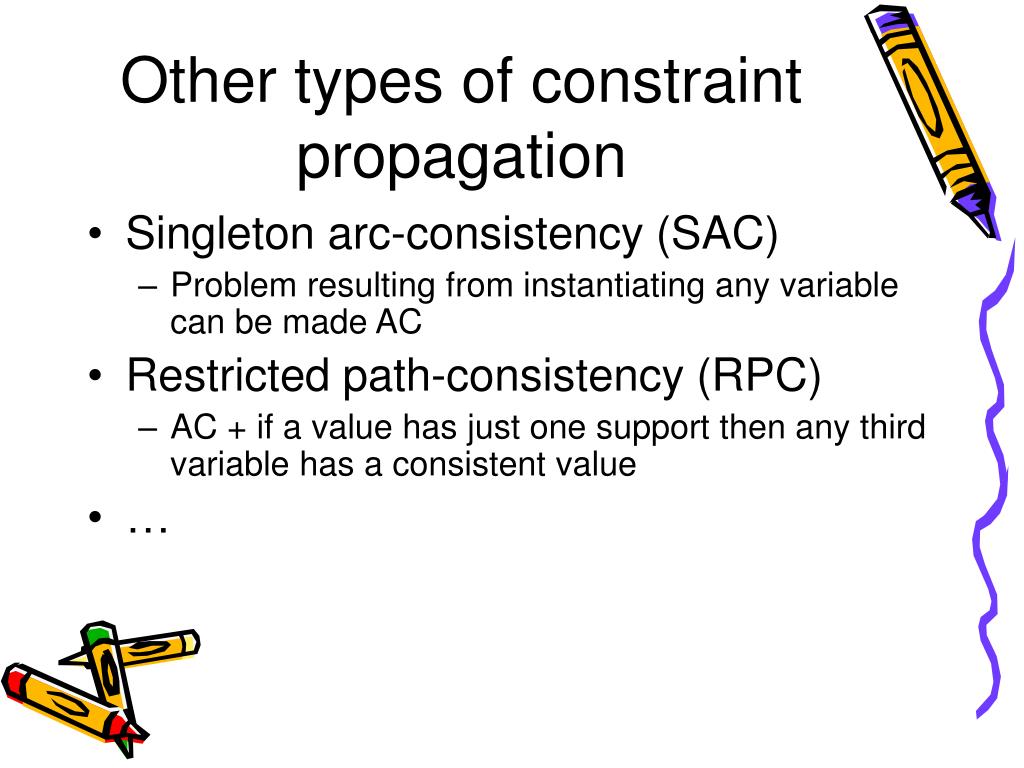 Other types of constraint propagation

• Singleton arc-consistency (SAC)
– Problem resulting from instantiating any variable can be made AC
• Restricted path-consistency (RPC)
– AC + if a value has just one support then any third variable has a consistent value
• …